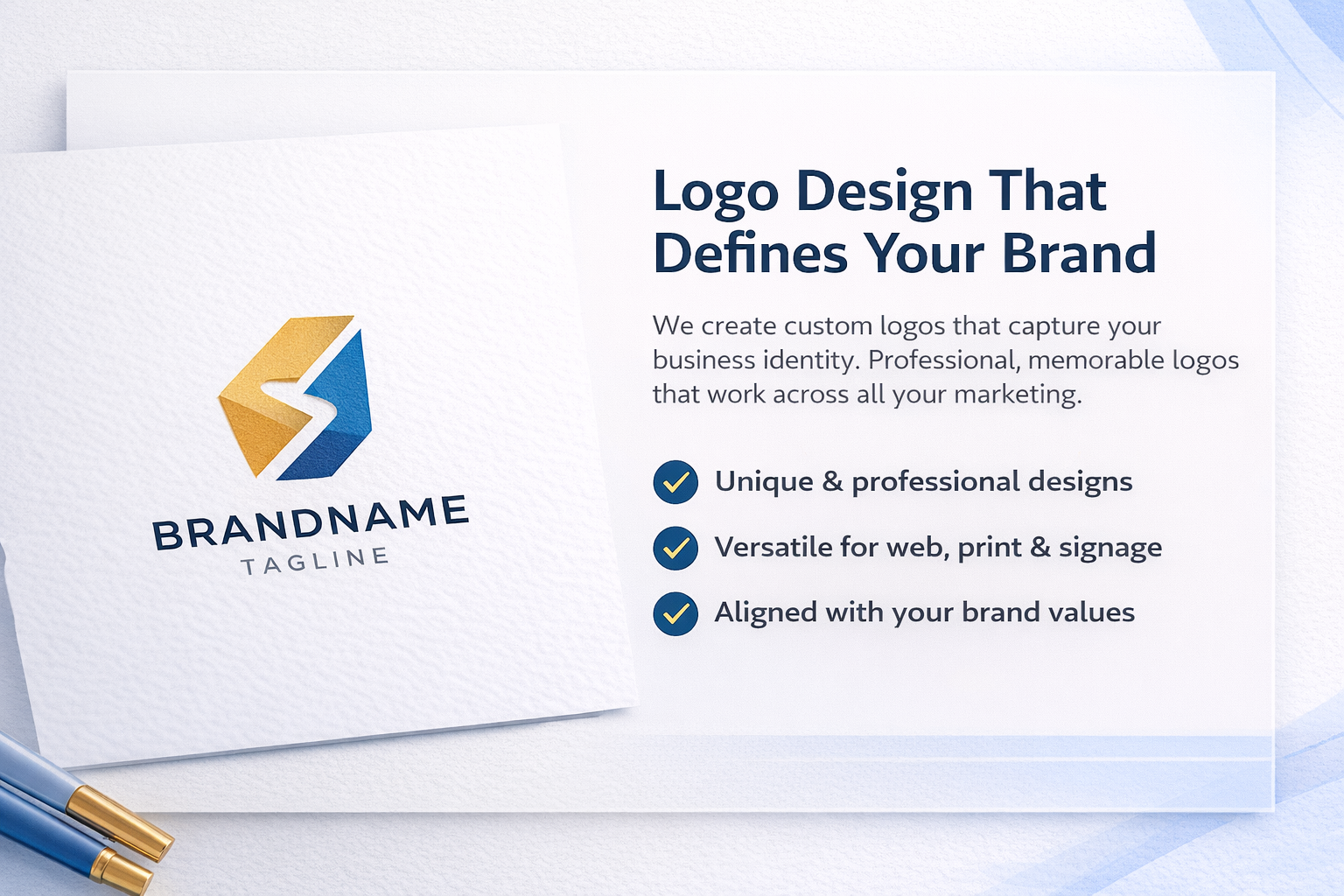 BRANDNAME
TAGLINE

Logo Design That Defines Your Brand

We create custom logos that capture your business identity. Professional, memorable logos that work across all your marketing.

Unique & professional designs

Versatile for web, print & signage

Aligned with your brand values